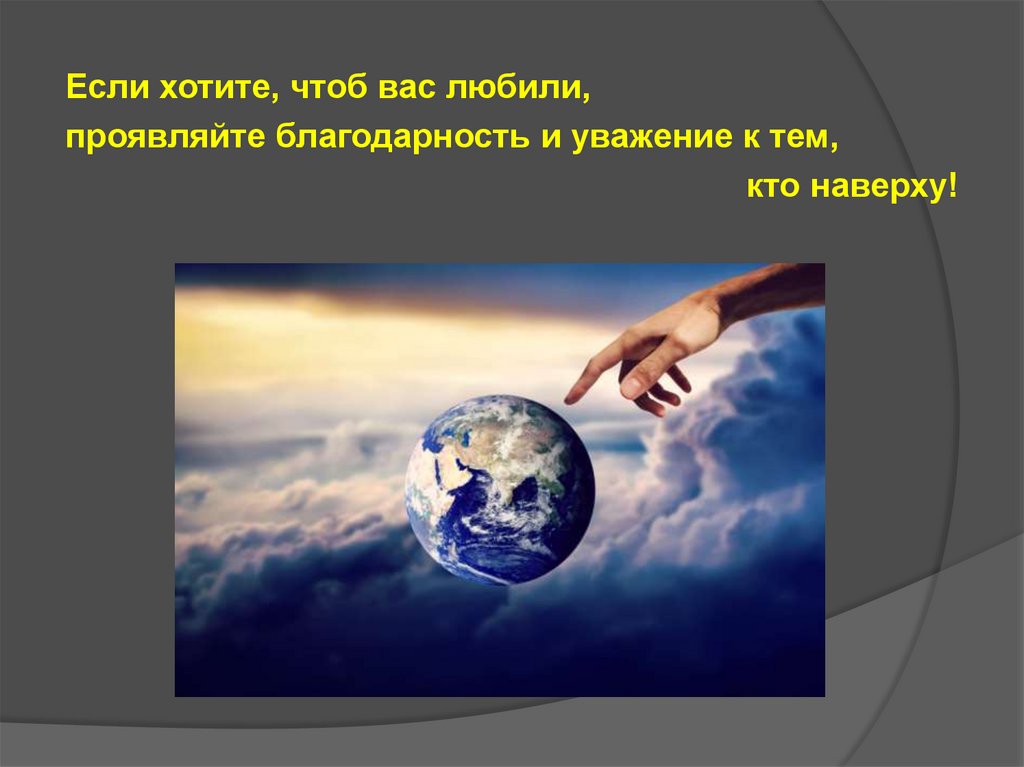 Если хотите, чтоб вас любили,
проявляйте благодарность и уважение к тем,
кто наверху!